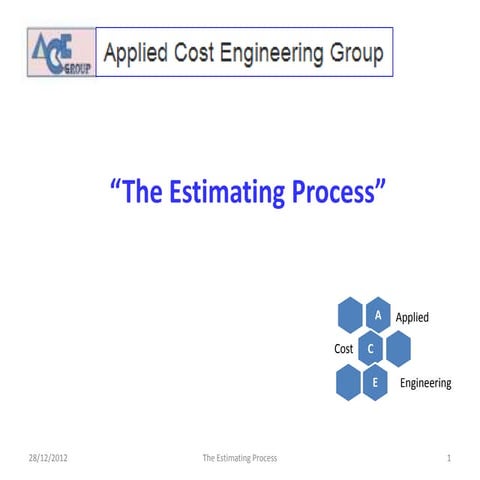 ACE GROUP

Applied Cost Engineering Group

"The Estimating Process"

A Applied
Cost C
E Engineering

28/12/2012

The Estimating Process

1